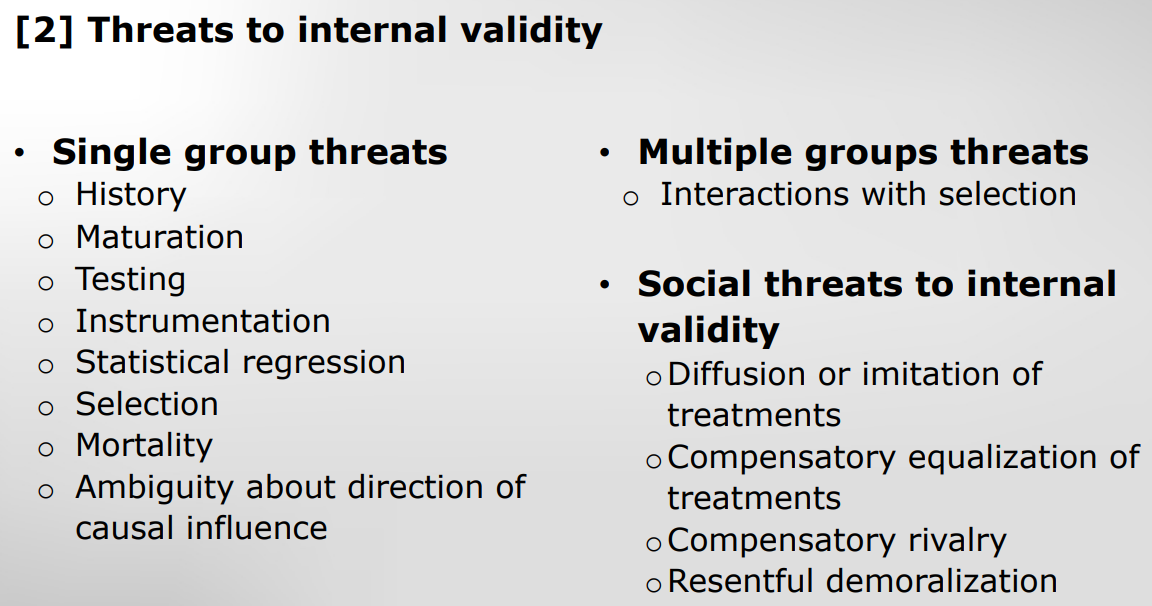 [2] Threats to internal validity

• Single group threats
  o History
  o Maturation
  o Testing
  o Instrumentation
  o Statistical regression
  o Selection
  o Mortality
  o Ambiguity about direction of causal influence

• Multiple groups threats
  o Interactions with selection

• Social threats to internal validity
  o Diffusion or imitation of treatments
  o Compensatory equalization of treatments
  o Compensatory rivalry
  o Resentful demoralization